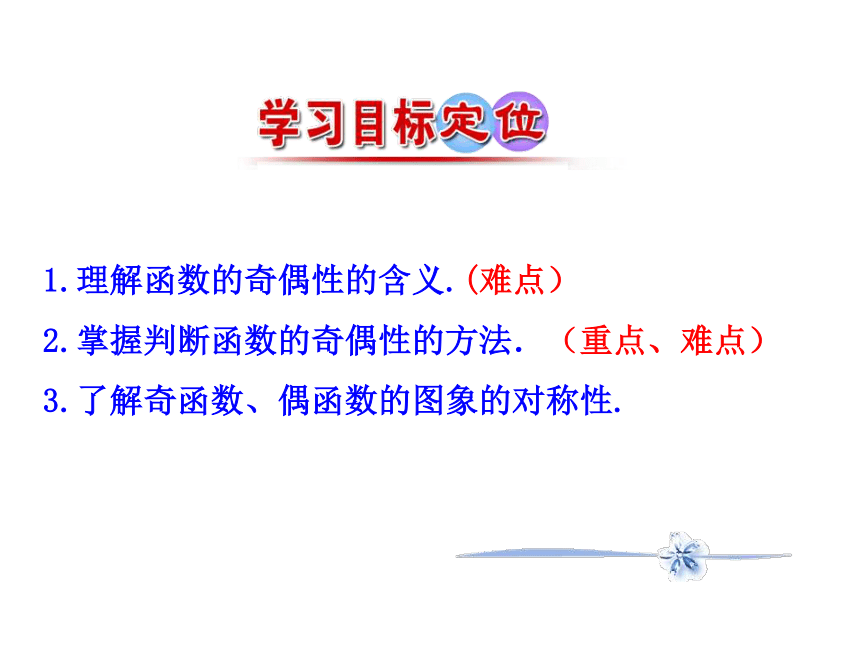 学习目标定位

1.理解函数的奇偶性的含义.（难点）

2.掌握判断函数的奇偶性的方法. （重点、难点）

3.了解奇函数、偶函数的图象的对称性.